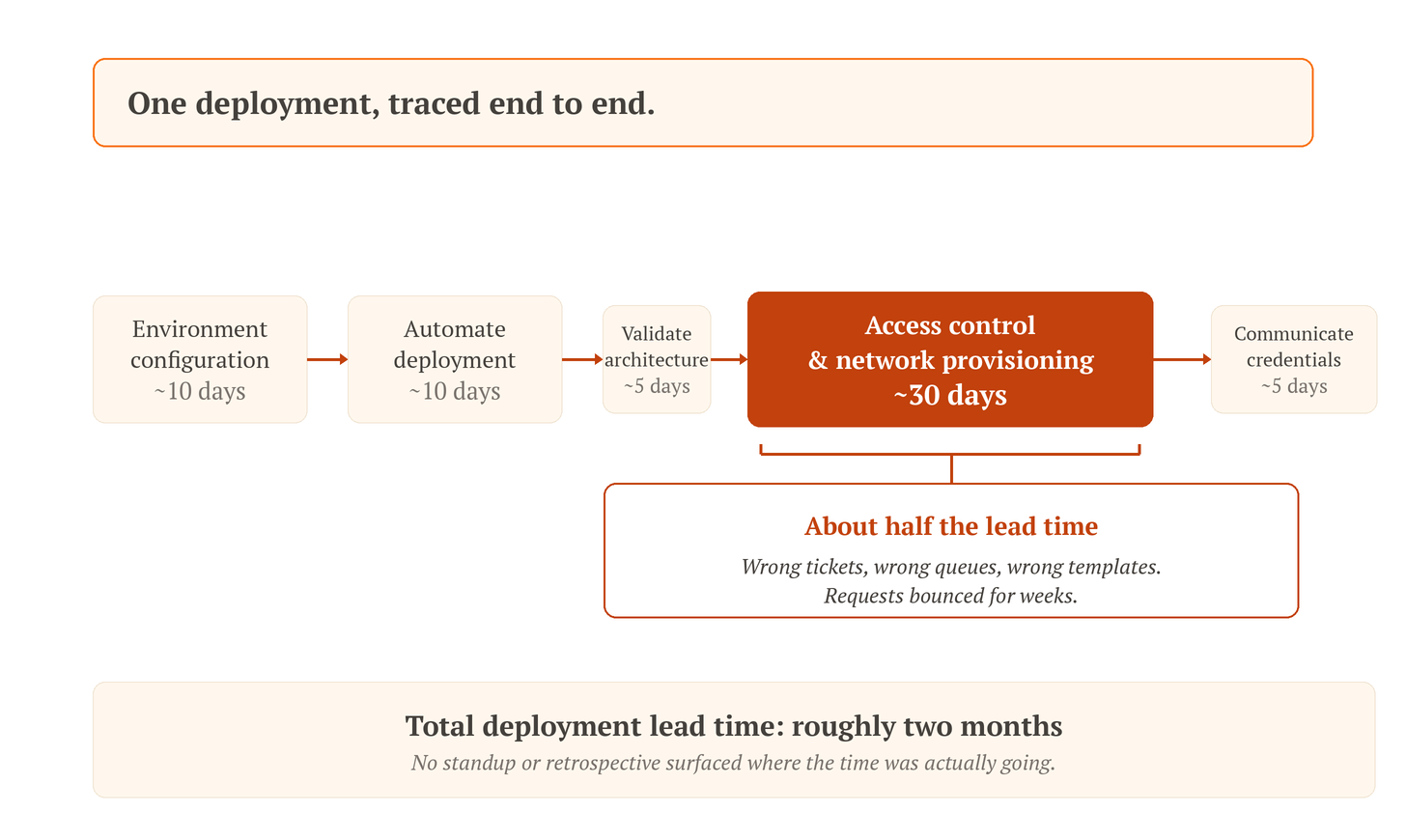 One deployment, traced end to end.

Environment configuration
~10 days

Automate deployment
~10 days

Validate architecture
~5 days

Access control & network provisioning
~30 days

Communicate credentials
~5 days

About half the lead time

Wrong tickets, wrong queues, wrong templates. Requests bounced for weeks.

Total deployment lead time: roughly two months

No standup or retrospective surfaced where the time was actually going.